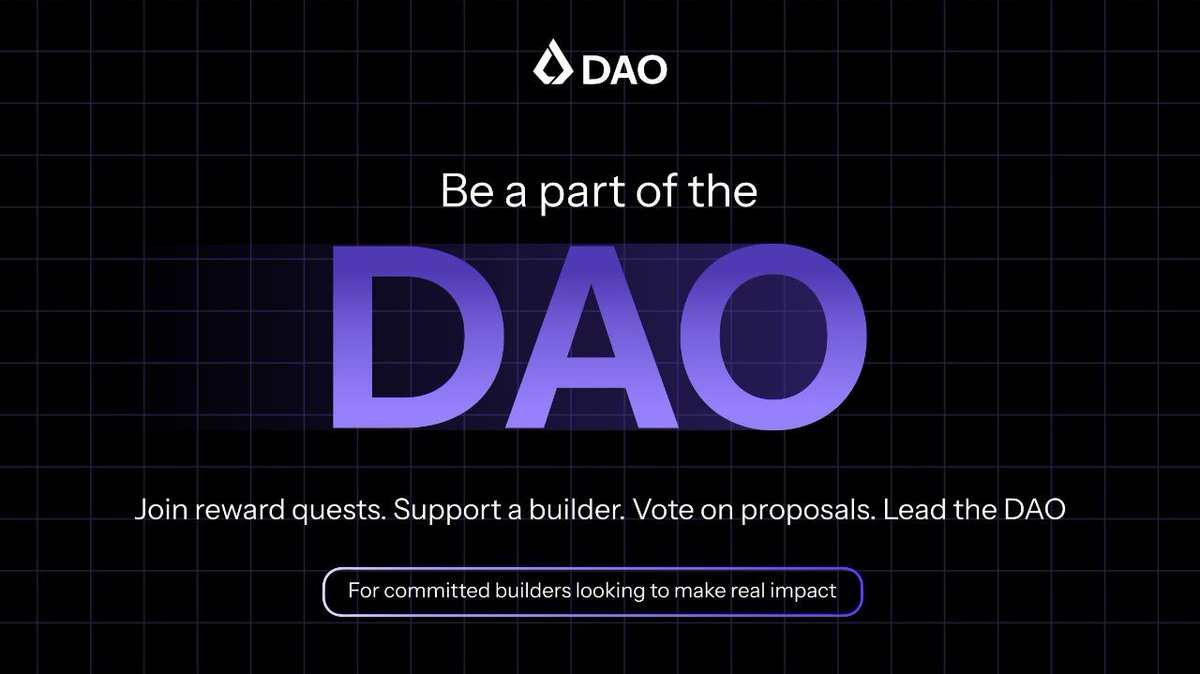 DAO

Be a part of the

DAO

Join reward quests. Support a builder. Vote on proposals. Lead the DAO

For committed builders looking to make real impact